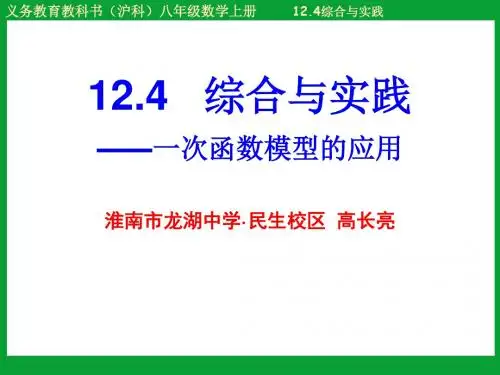 义务教育教科书（沪科）八年级数学上册　　12.4综合与实践

12.4　综合与实践

——一次函数模型的应用

淮南市龙湖中学·民生校区　高长亮